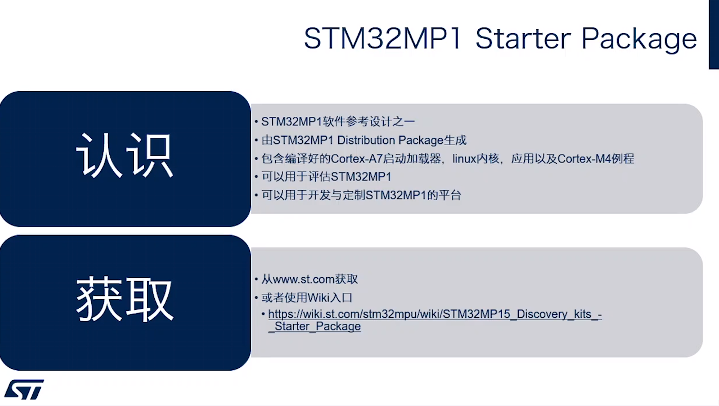 STM32MP1 Starter Package

认识

• STM32MP1软件参考设计之一
• 由STM32MP1 Distribution Package生成
• 包含编译好的Cortex-A7启动加载器，linux内核，应用以及Cortex-M4例程
• 可以用于评估STM32MP1
• 可以用于开发与定制STM32MP1的平台

获取

• 从www.st.com获取
• 或者使用Wiki入口
• https://wiki.st.com/stm32mpu/wiki/STM32MP15_Discovery_kits_-_Starter_Package

ST